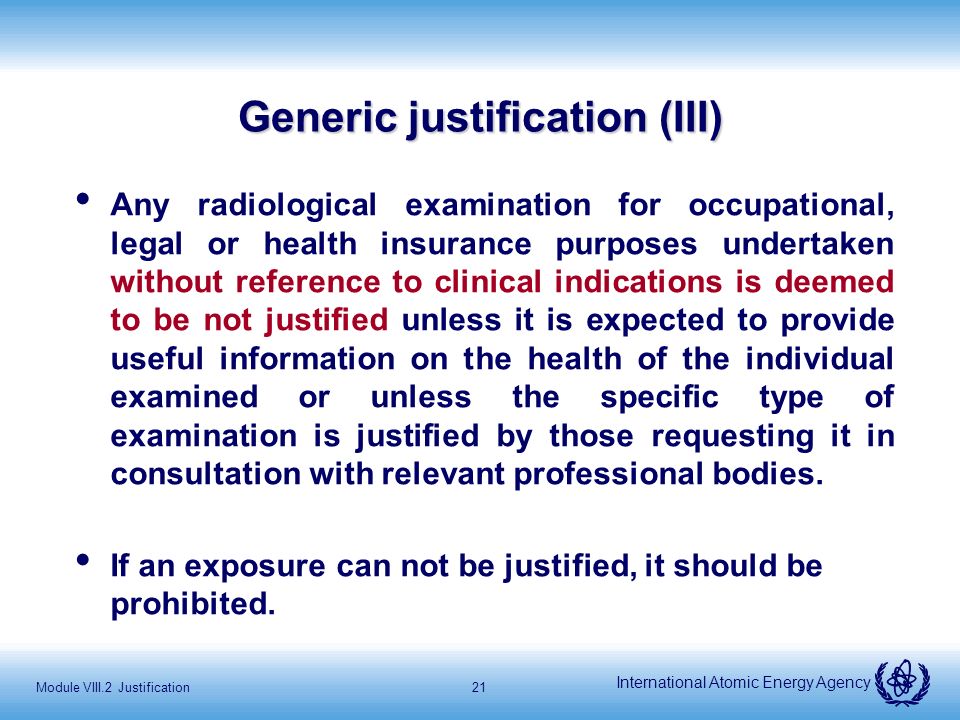 Generic justification (III)

• Any radiological examination for occupational, legal or health insurance purposes undertaken without reference to clinical indications is deemed to be not justified unless it is expected to provide useful information on the health of the individual examined or unless the specific type of examination is justified by those requesting it in consultation with relevant professional bodies.

• If an exposure can not be justified, it should be prohibited.

Module VIII.2 Justification

21

International Atomic Energy Agency